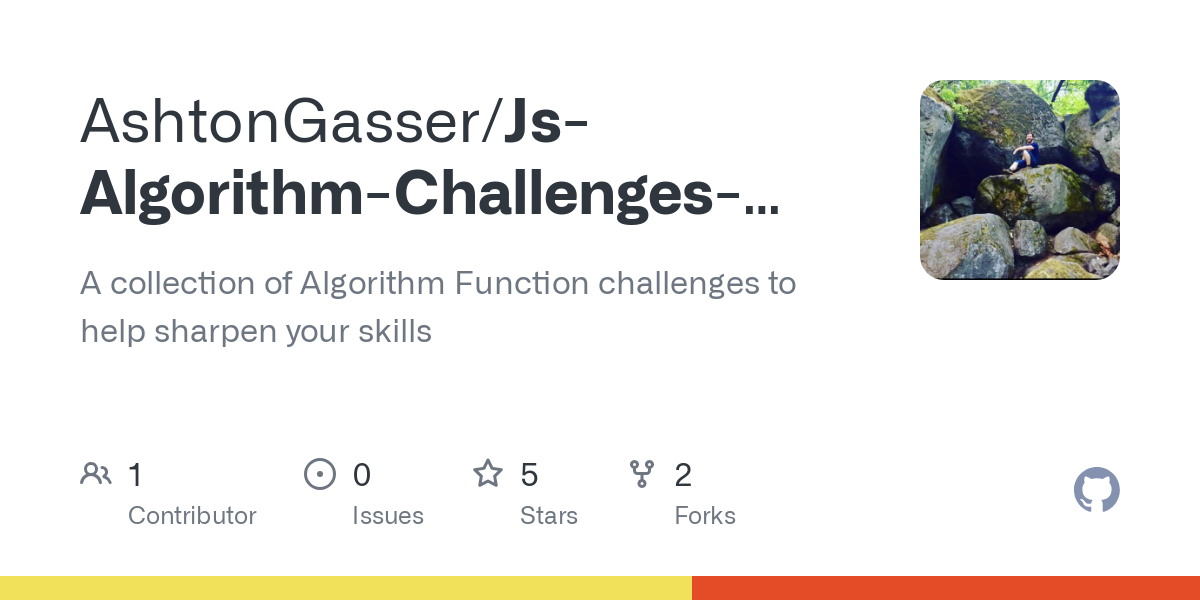 AshtonGasser/Js-Algorithm-Challenges-…

A collection of Algorithm Function challenges to help sharpen your skills

1 Contributor

0 Issues

5 Stars

2 Forks